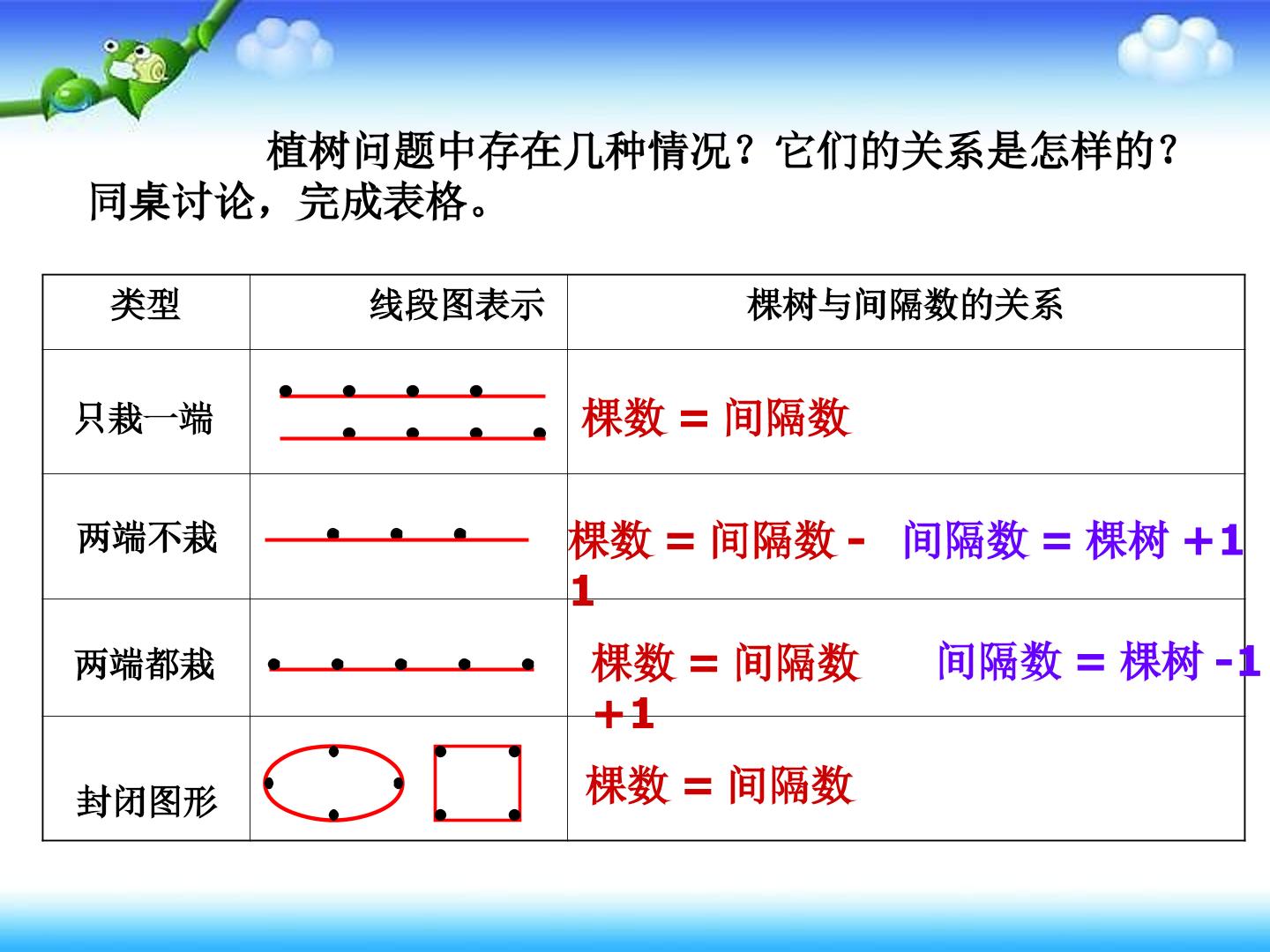 植树问题中存在几种情况？它们的关系是怎样的？同桌讨论，完成表格。

| 类型 | 线段图表示 | 棵树与间隔数的关系 |
|---|---|---|
| 只栽一端 | | 棵数 = 间隔数 |
| 两端不栽 | | 棵数 = 间隔数 - 1　间隔数 = 棵树 +1 |
| 两端都栽 | | 棵数 = 间隔数 +1　间隔数 = 棵树 -1 |
| 封闭图形 | | 棵数 = 间隔数 |